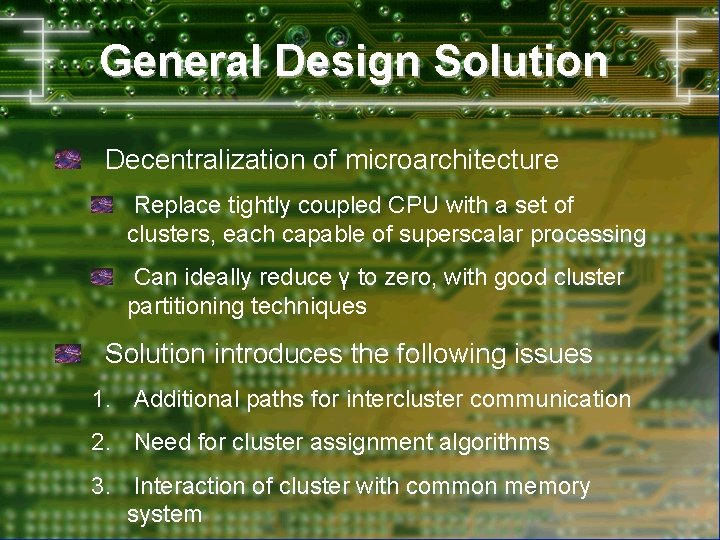 General Design Solution

Decentralization of microarchitecture

Replace tightly coupled CPU with a set of clusters, each capable of superscalar processing

Can ideally reduce γ to zero, with good cluster partitioning techniques

Solution introduces the following issues

1. Additional paths for intercluster communication

2. Need for cluster assignment algorithms

3. Interaction of cluster with common memory system